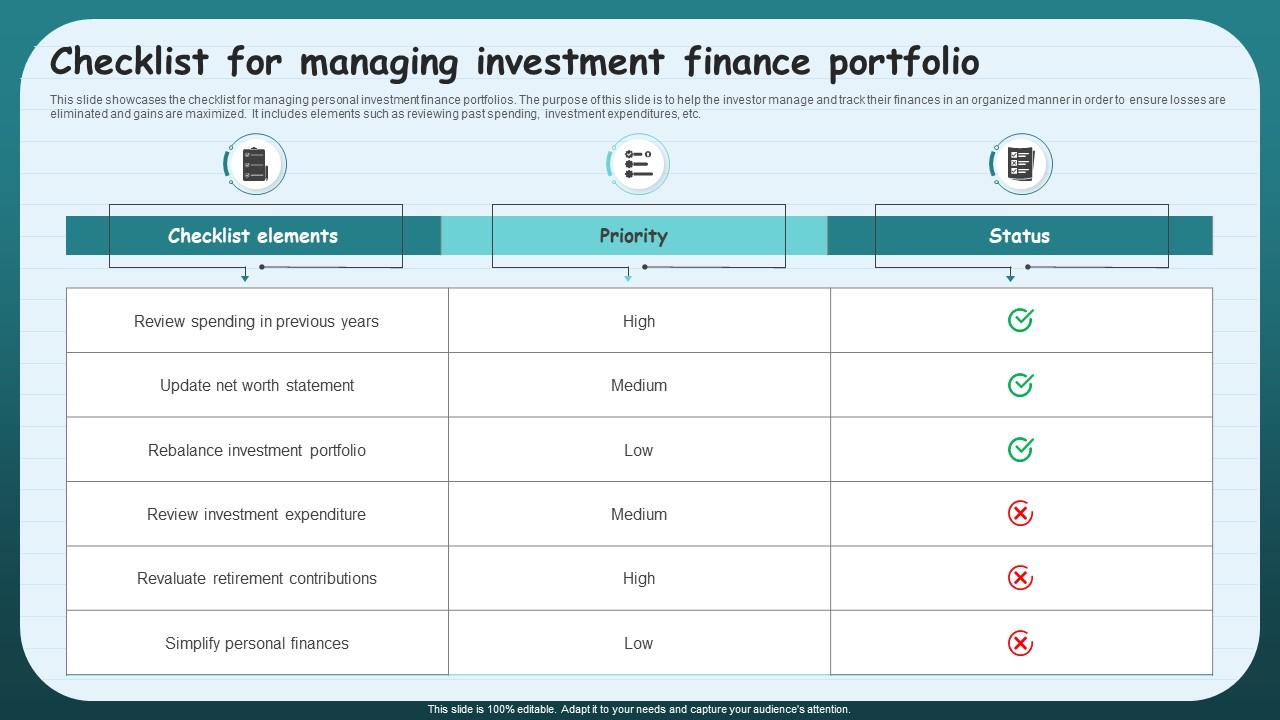 Checklist for managing investment finance portfolio

This slide showcases the checklist for managing personal investment finance portfolios. The purpose of this slide is to help the investor manage and track their finances in an organized manner in order to ensure losses are eliminated and gains are maximized. It includes elements such as reviewing past spending, investment expenditures, etc.

| Checklist elements | Priority | Status |
|---|---|---|
| Review spending in previous years | High | |
| Update net worth statement | Medium | |
| Rebalance investment portfolio | Low | |
| Review investment expenditure | Medium | |
| Revaluate retirement contributions | High | |
| Simplify personal finances | Low | |

This slide is 100% editable. Adapt it to your needs and capture your audience's attention.